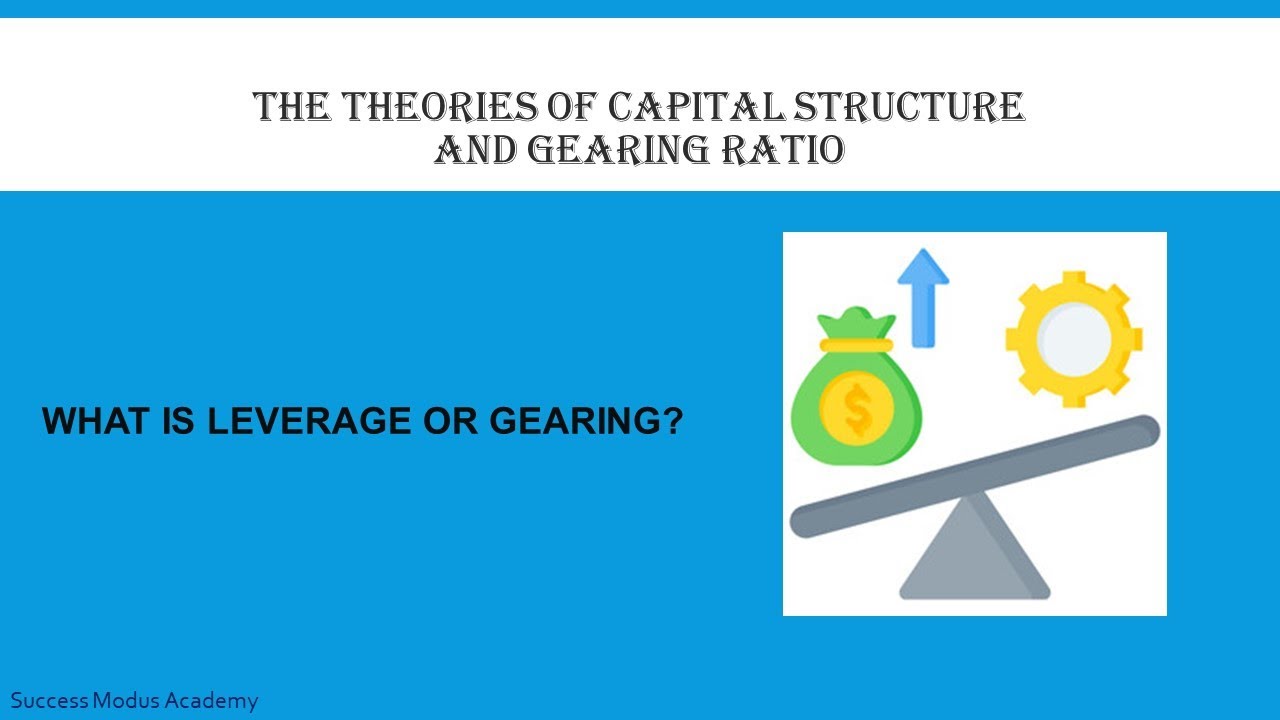 THE THEORIES OF CAPITAL STRUCTURE AND GEARING RATIO

WHAT IS LEVERAGE OR GEARING?

$

Success Modus Academy